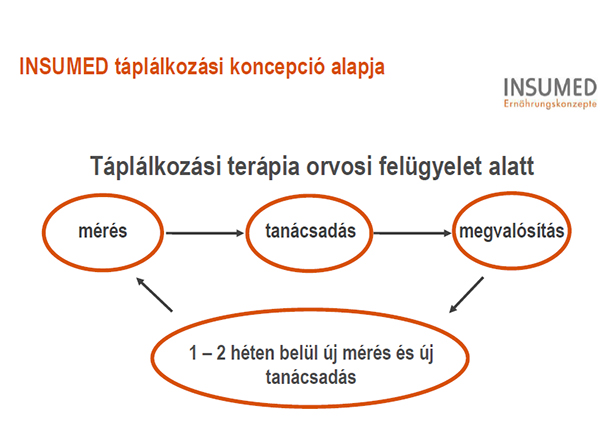 INSUMED táplálkozási koncepció alapja

INSUMED
Ernährungskonzepte

Táplálkozási terápia orvosi felügyelet alatt

mérés

tanácsadás

megvalósítás

1 – 2 héten belül új mérés és új tanácsadás